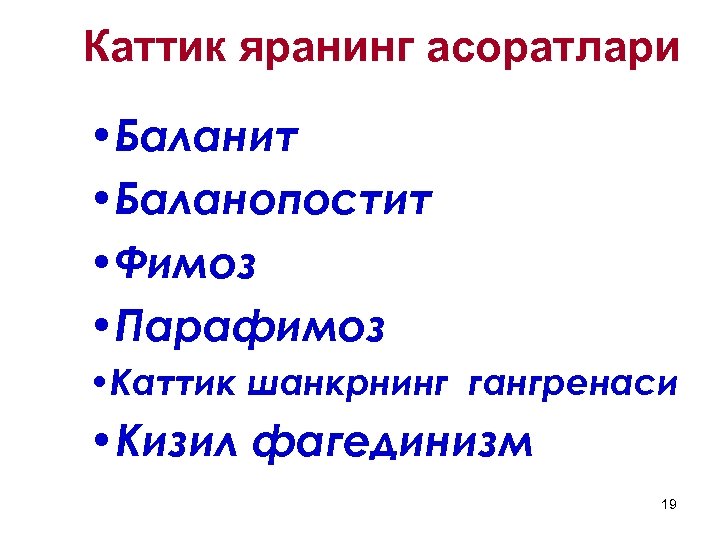 Каттик яранинг асоратлари

•Баланит
•Баланопостит
•Фимоз
•Парафимоз
•Каттик шанкрнинг гангренаси
•Кизил фагединизм

19